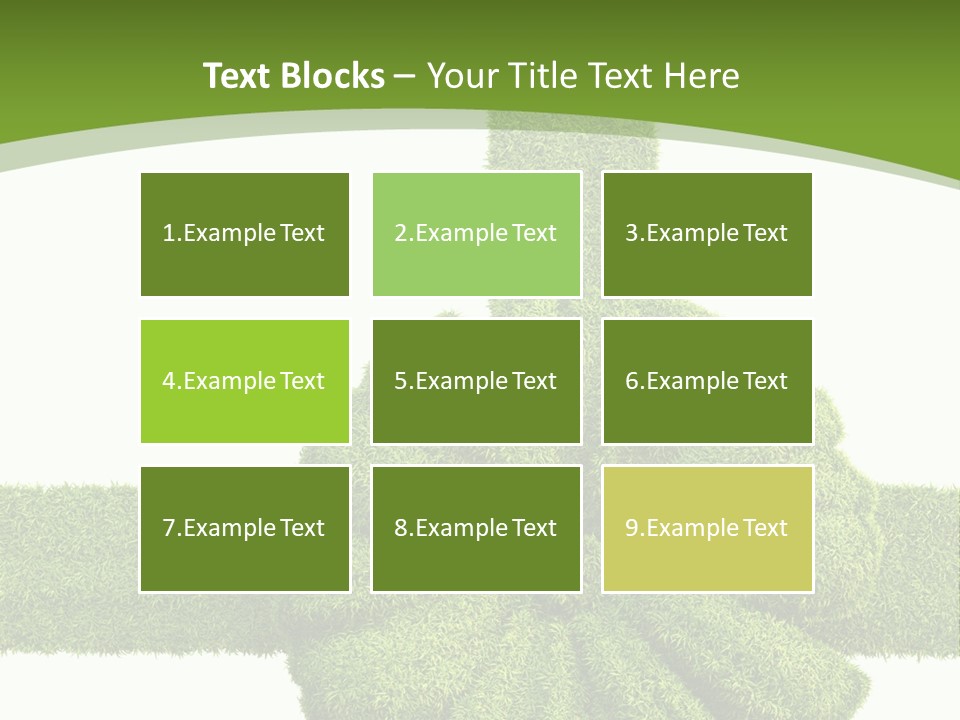 Text Blocks – Your Title Text Here

1.Example Text

2.Example Text

3.Example Text

4.Example Text

5.Example Text

6.Example Text

7.Example Text

8.Example Text

9.Example Text